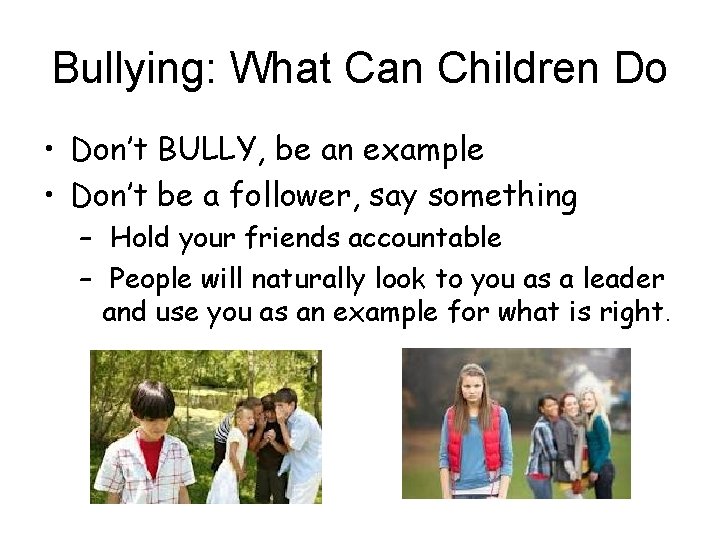 Bullying: What Can Children Do

• Don't BULLY, be an example
• Don't be a follower, say something
  – Hold your friends accountable
  – People will naturally look to you as a leader and use you as an example for what is right.